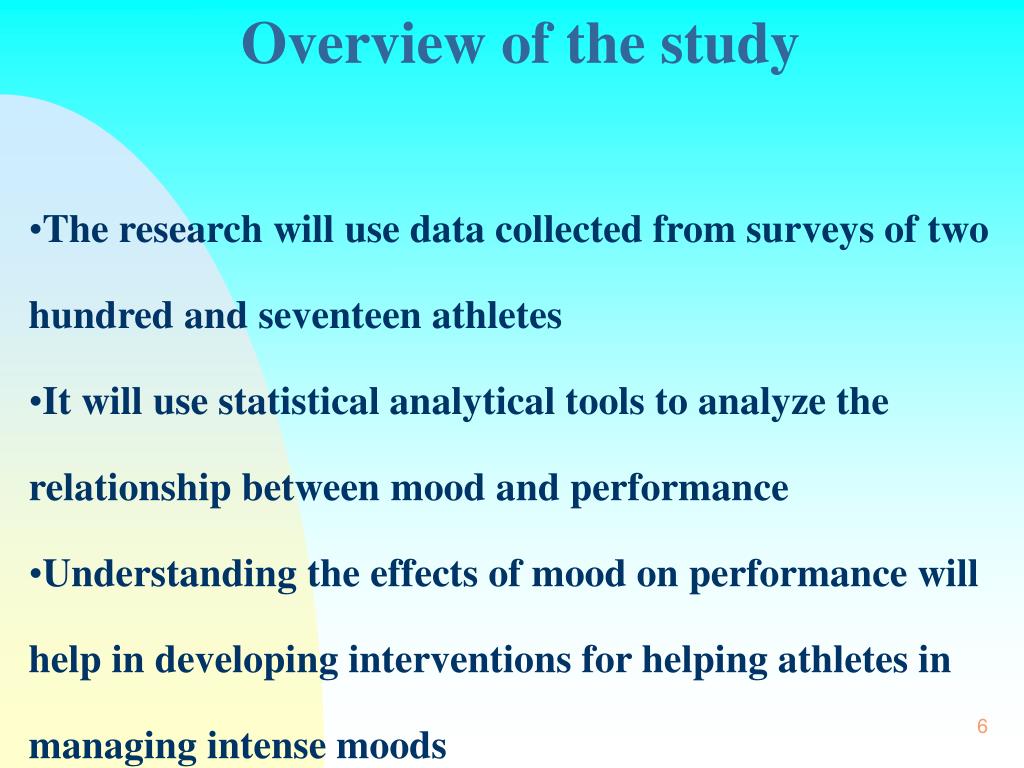 Overview of the study

•The research will use data collected from surveys of two hundred and seventeen athletes

•It will use statistical analytical tools to analyze the relationship between mood and performance

•Understanding the effects of mood on performance will help in developing interventions for helping athletes in managing intense moods

6